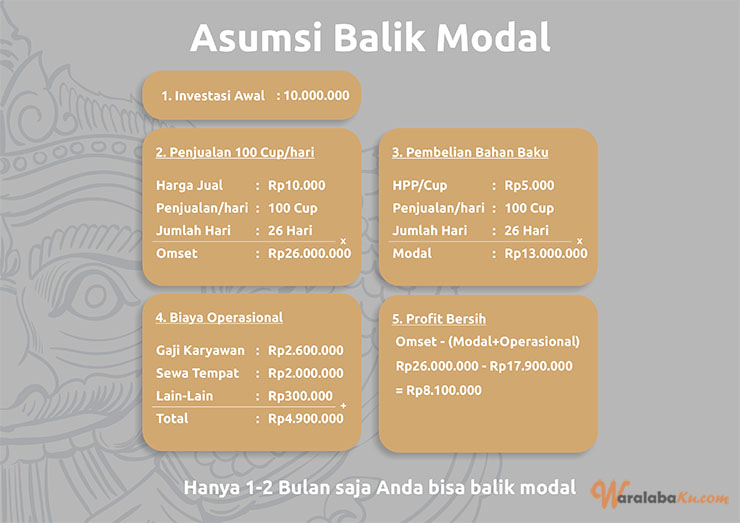 Asumsi Balik Modal

1. Investasi Awal : 10.000.000

2. Penjualan 100 Cup/hari

Harga Jual : Rp10.000
Penjualan/hari : 100 Cup
Jumlah Hari : 26 Hari x
Omset : Rp26.000.000

3. Pembelian Bahan Baku

HPP/Cup : Rp5.000
Penjualan/hari : 100 Cup
Jumlah Hari : 26 Hari x
Modal : Rp13.000.000

4. Biaya Operasional

Gaji Karyawan : Rp2.600.000
Sewa Tempat : Rp2.000.000
Lain-Lain : Rp300.000 +
Total : Rp4.900.000

5. Profit Bersih

Omset - (Modal+Operasional)
Rp26.000.000 - Rp17.900.000
= Rp8.100.000

Hanya 1-2 Bulan saja Anda bisa balik modal

WaralabaKu.com